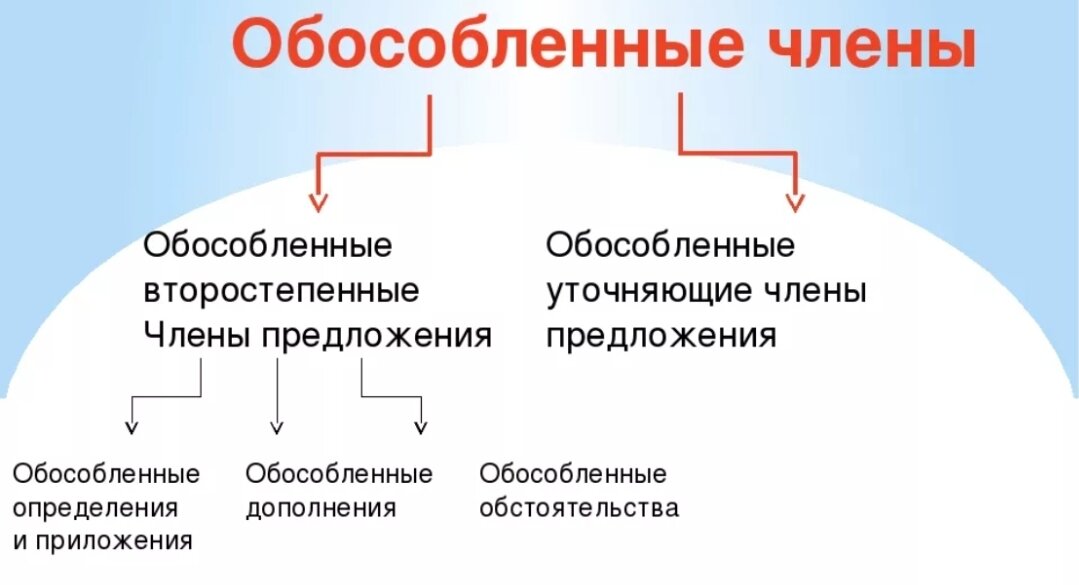 Обособленные члены

Обособленные второстепенные Члены предложения

Обособленные уточняющие члены предложения

Обособленные определения и приложения

Обособленные дополнения

Обособленные обстоятельства